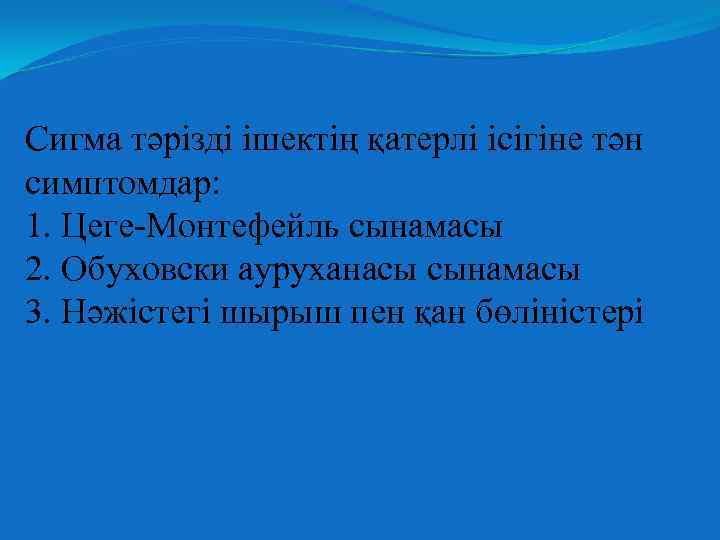 Сигма тәрізді ішектің қатерлі ісігіне тән симптомдар:
1. Цеге-Монтефейль сынамасы
2. Обуховски ауруханасы сынамасы
3. Нәжістегі шырыш пен қан бөліністері